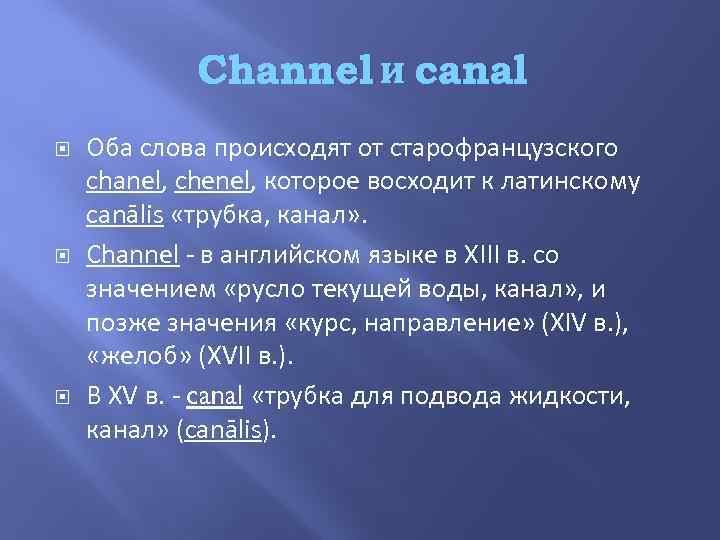 Channel и canal

Оба слова происходят от старофранцузского chanel, chenel, которое восходит к латинскому canālis «трубка, канал».

Channel - в английском языке в XIII в. со значением «русло текущей воды, канал», и позже значения «курс, направление» (XIV в.), «желоб» (XVII в.).

В XV в. - canal «трубка для подвода жидкости, канал» (canālis).